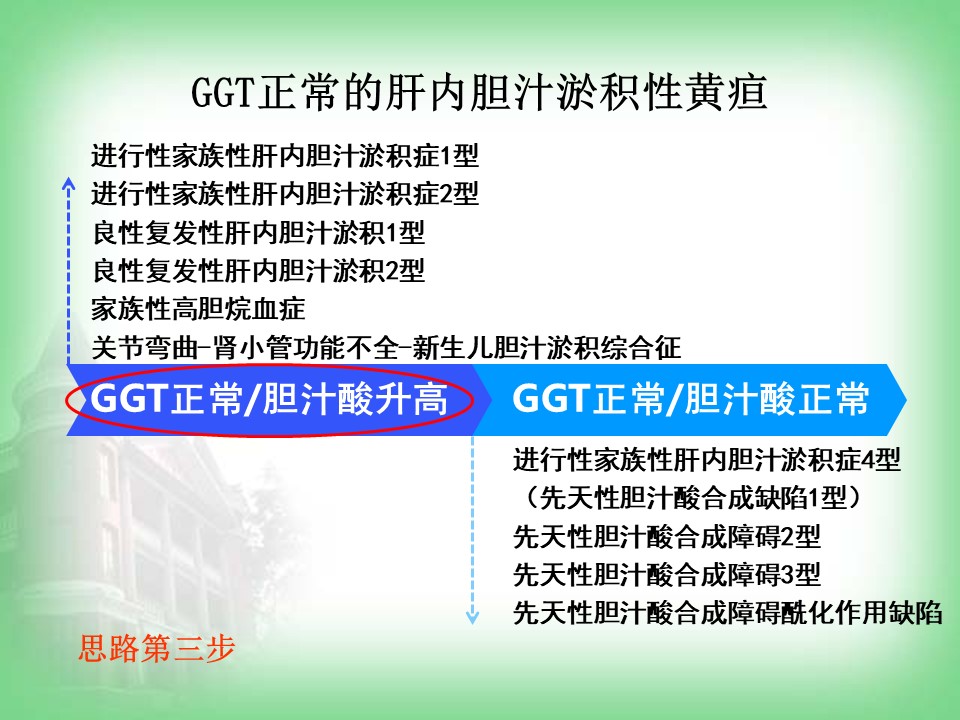 GGT正常的肝内胆汁淤积性黄疸

进行性家族性肝内胆汁淤积症1型
进行性家族性肝内胆汁淤积症2型
良性复发性肝内胆汁淤积1型
良性复发性肝内胆汁淤积2型
家族性高胆烷血症
关节弯曲-肾小管功能不全-新生儿胆汁淤积综合征

GGT正常/胆汁酸升高

GGT正常/胆汁酸正常

进行性家族性肝内胆汁淤积症4型
（先天性胆汁酸合成缺陷1型）
先天性胆汁酸合成障碍2型
先天性胆汁酸合成障碍3型
先天性胆汁酸合成障碍酰化作用缺陷

思路第三步